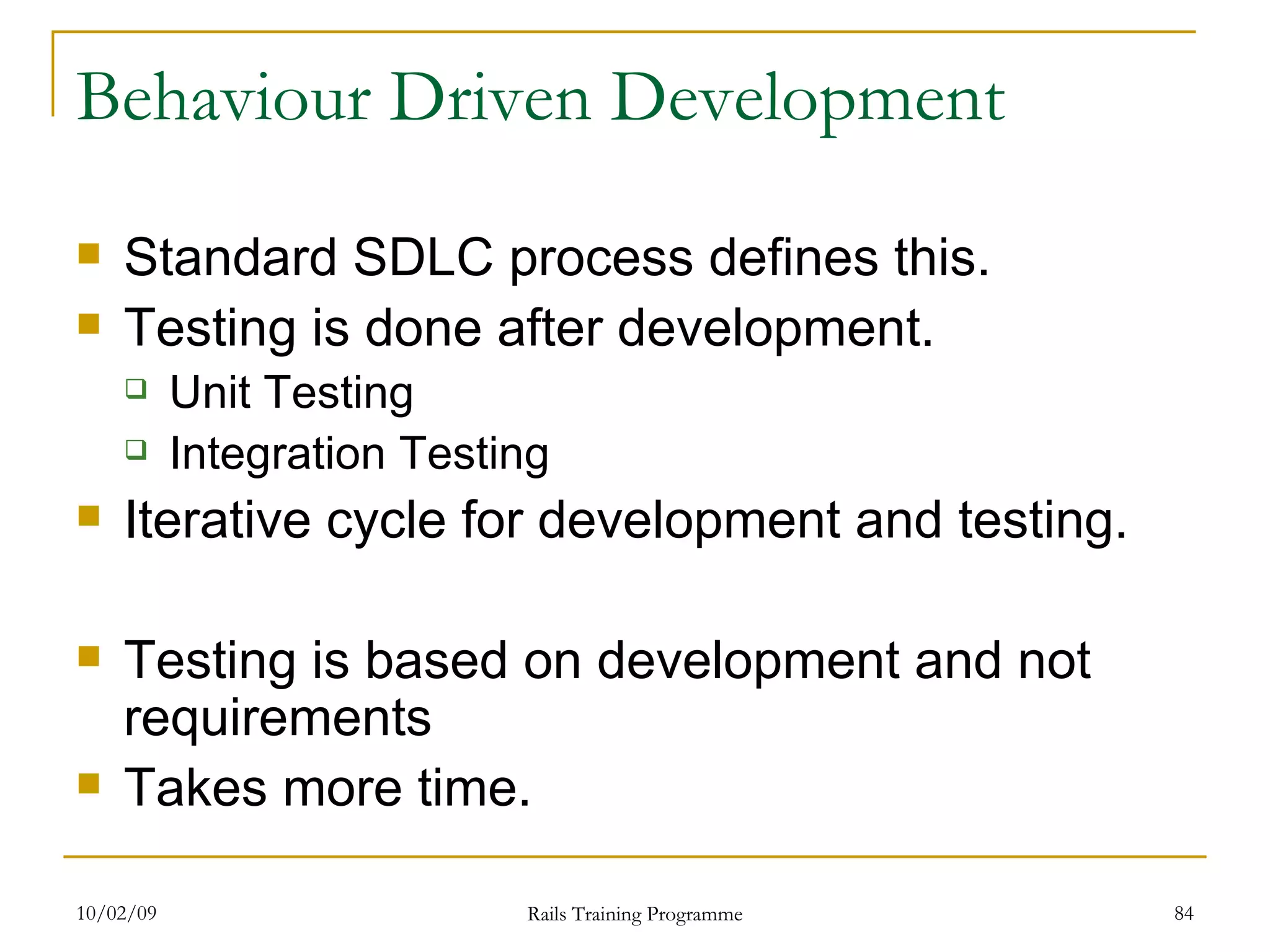 Behaviour Driven Development

- Standard SDLC process defines this.
- Testing is done after development.
  - Unit Testing
  - Integration Testing
- Iterative cycle for development and testing.

- Testing is based on development and not requirements
- Takes more time.

10/02/09
Rails Training Programme
84